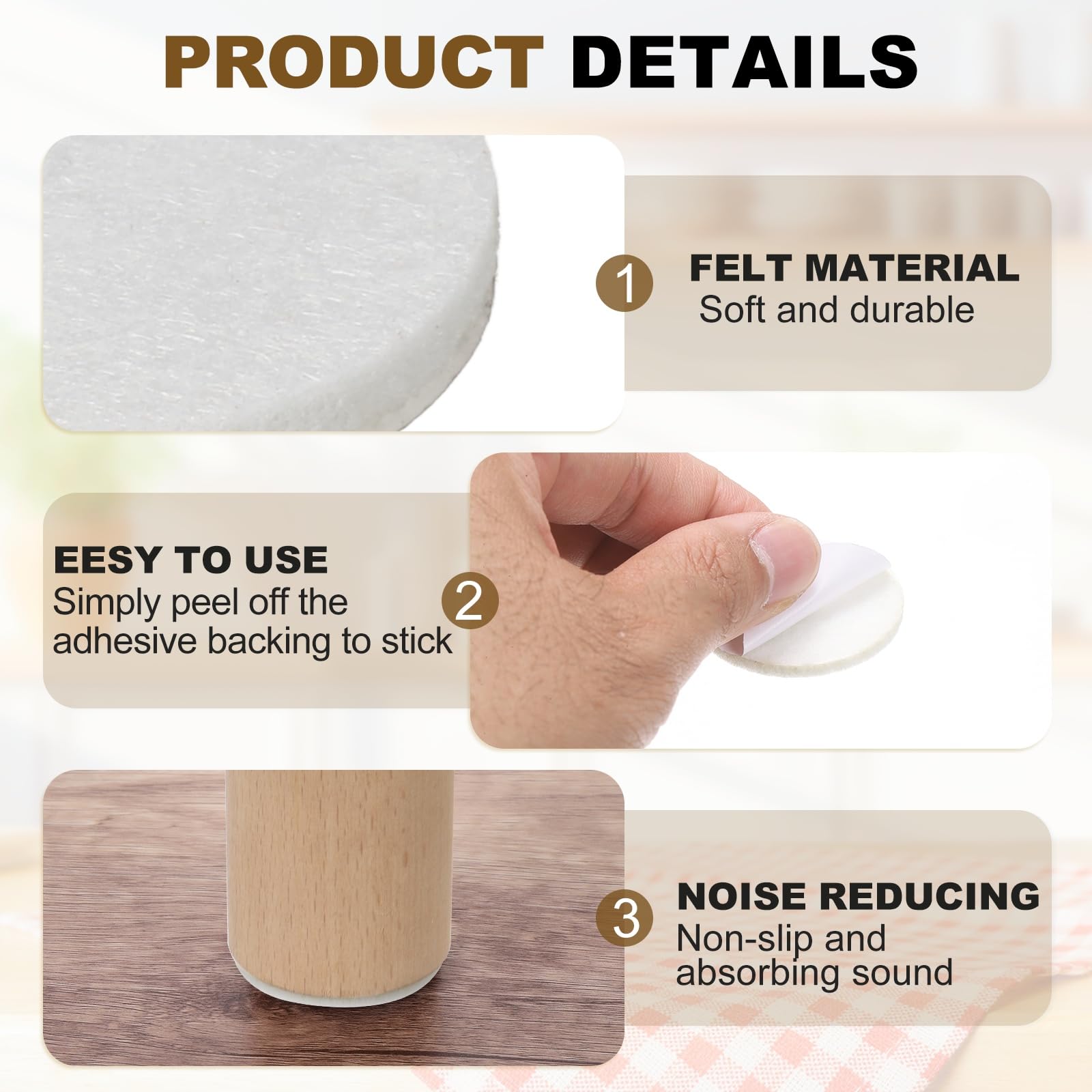 PRODUCT DETAILS

1 FELT MATERIAL
Soft and durable

EESY TO USE
Simply peel off the adhesive backing to stick 2

3 NOISE REDUCING
Non-slip and absorbing sound